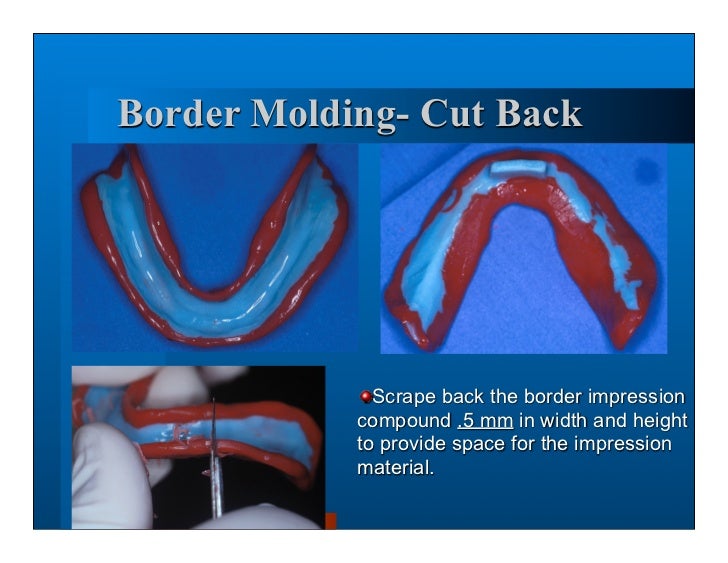 Border Molding- Cut Back

Scrape back the border impression compound .5 mm in width and height to provide space for the impression material.